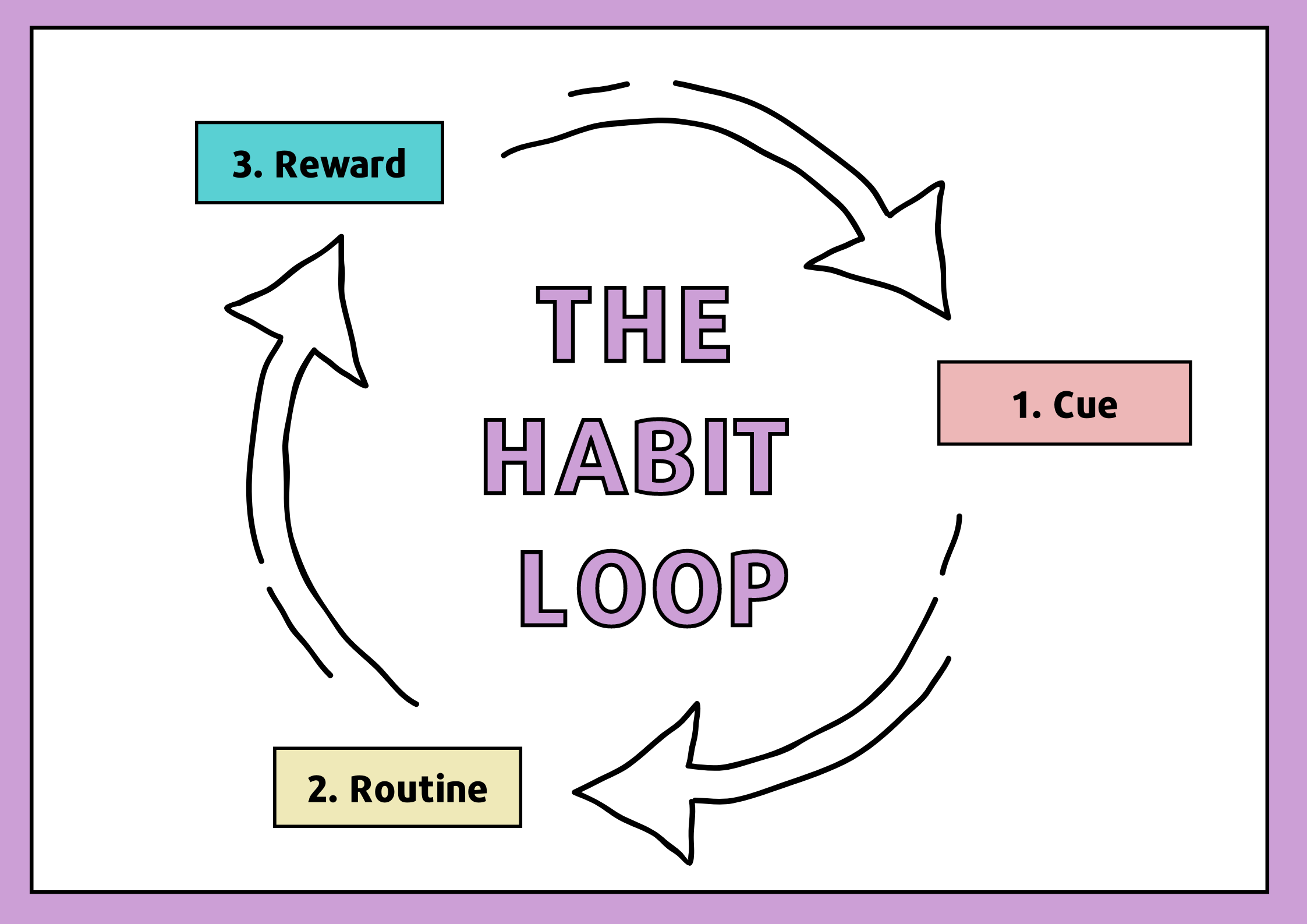 THE HABIT LOOP

1. Cue

2. Routine

3. Reward